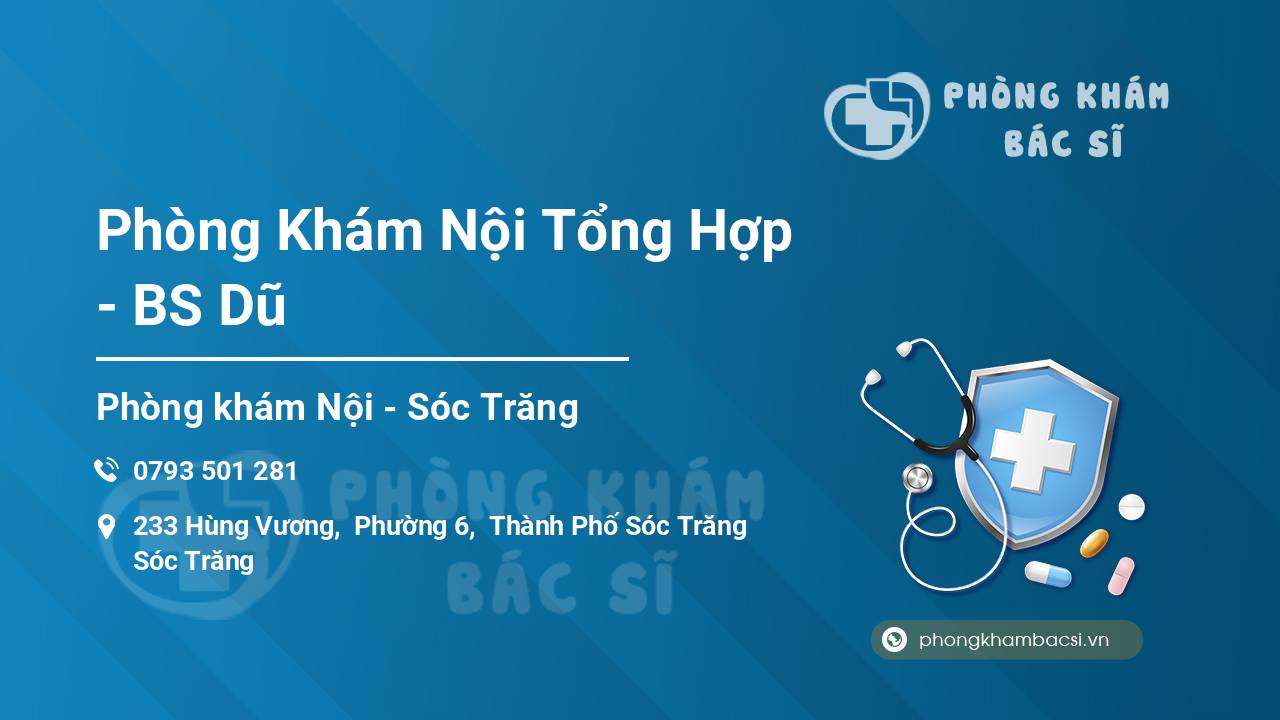 PHÒNG KHÁM BÁC SĨ

Phòng Khám Nội Tổng Hợp - BS Dũ

Phòng khám Nội - Sóc Trăng

0793 501 281

233 Hùng Vương, Phường 6, Thành Phố Sóc Trăng Sóc Trăng

PHÒNG KHÁM BÁC SĨ

phongkhambacsi.vn